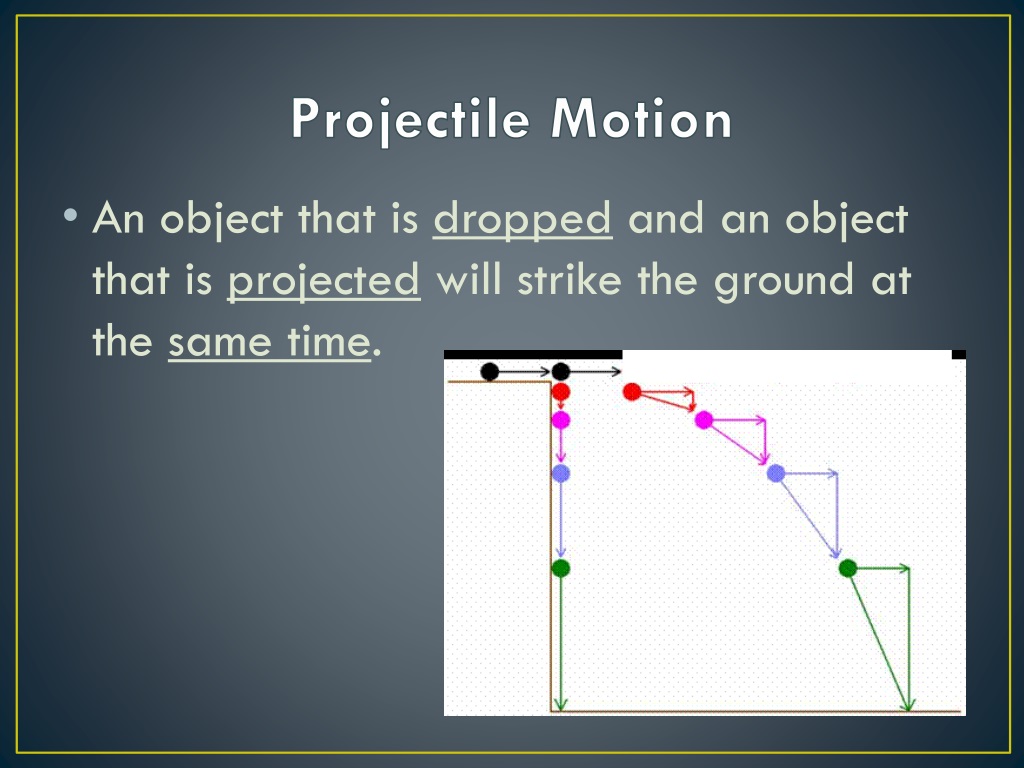 Projectile Motion

• An object that is dropped and an object that is projected will strike the ground at the same time.